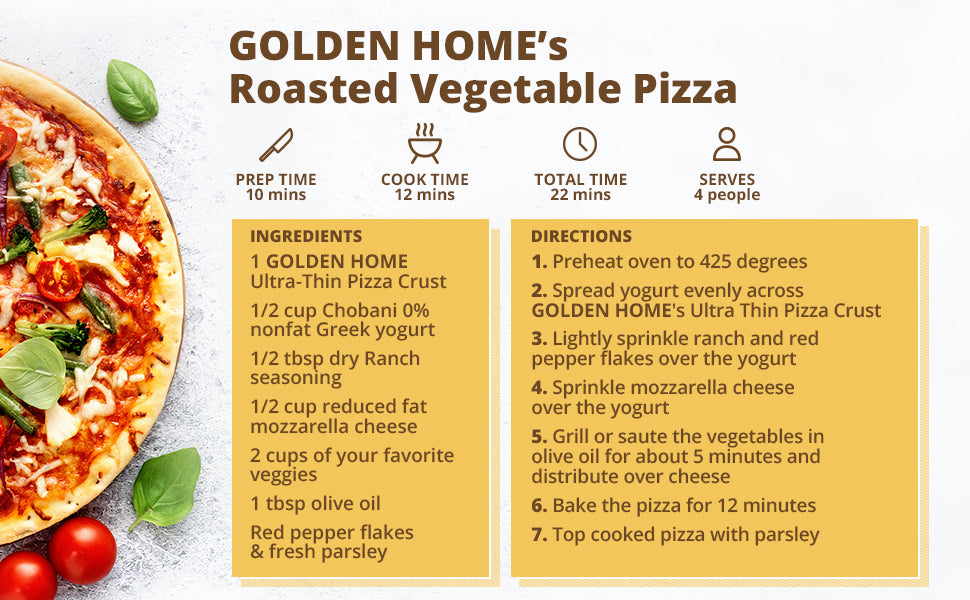 GOLDEN HOME's
Roasted Vegetable Pizza

PREP TIME
10 mins

COOK TIME
12 mins

TOTAL TIME
22 mins

SERVES
4 people

INGREDIENTS

1 GOLDEN HOME Ultra-Thin Pizza Crust

1/2 cup Chobani 0% nonfat Greek yogurt

1/2 tbsp dry Ranch seasoning

1/2 cup reduced fat mozzarella cheese

2 cups of your favorite veggies

1 tbsp olive oil

Red pepper flakes & fresh parsley

DIRECTIONS

1. Preheat oven to 425 degrees

2. Spread yogurt evenly across GOLDEN HOME's Ultra Thin Pizza Crust

3. Lightly sprinkle ranch and red pepper flakes over the yogurt

4. Sprinkle mozzarella cheese over the yogurt

5. Grill or saute the vegetables in olive oil for about 5 minutes and distribute over cheese

6. Bake the pizza for 12 minutes

7. Top cooked pizza with parsley